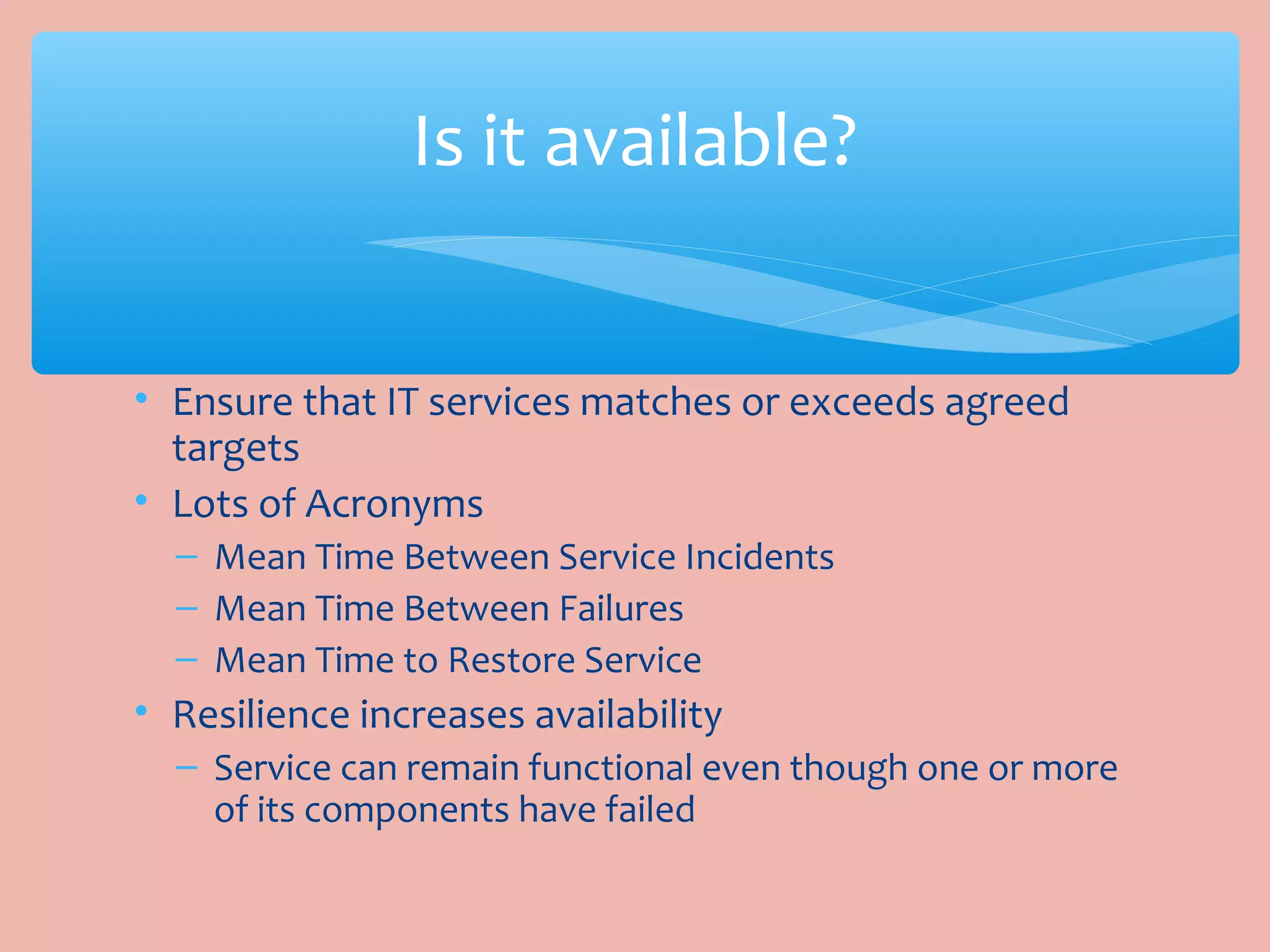 Is it available?

• Ensure that IT services matches or exceeds agreed targets
• Lots of Acronyms
– Mean Time Between Service Incidents
– Mean Time Between Failures
– Mean Time to Restore Service
• Resilience increases availability
– Service can remain functional even though one or more of its components have failed